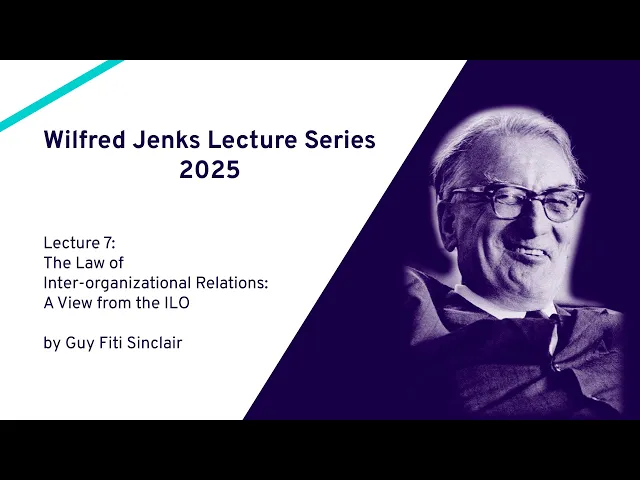 Wilfred Jenks Lecture Series
2025

Lecture 7:
The Law of
Inter-organizational Relations:
A View from the ILO

by Guy Fiti Sinclair